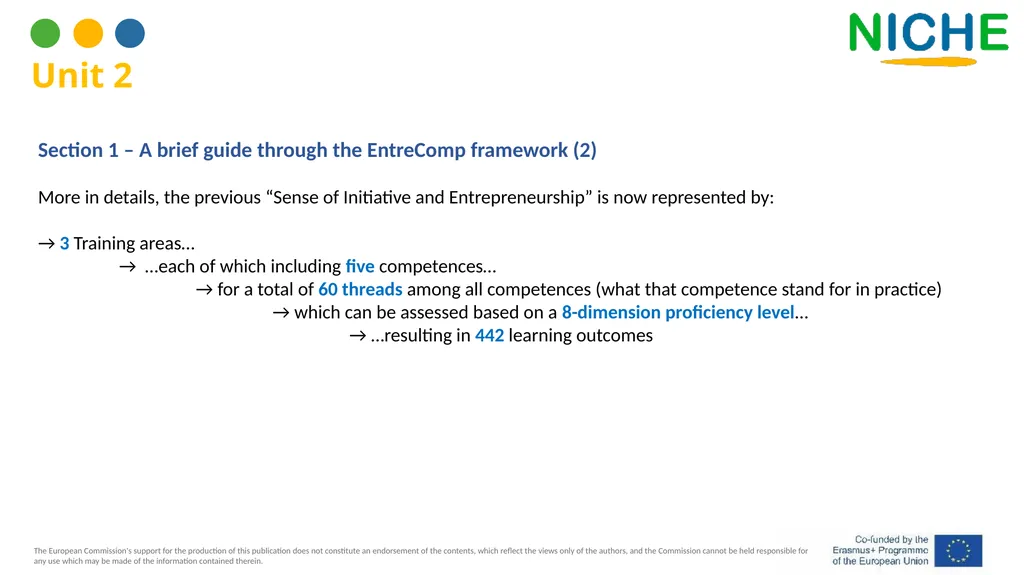 Unit 2

NICHE

Section 1 – A brief guide through the EntreComp framework (2)

More in details, the previous “Sense of Initiative and Entrepreneurship” is now represented by:

→ 3 Training areas…
→ …each of which including five competences…
→ for a total of 60 threads among all competences (what that competence stand for in practice)
→ which can be assessed based on a 8-dimension proficiency level…
→ …resulting in 442 learning outcomes

The European Commission's support for the production of this publication does not constitute an endorsement of the contents, which reflect the views only of the authors, and the Commission cannot be held responsible for any use which may be made of the information contained therein.

Co-funded by the Erasmus+ Programme of the European Union